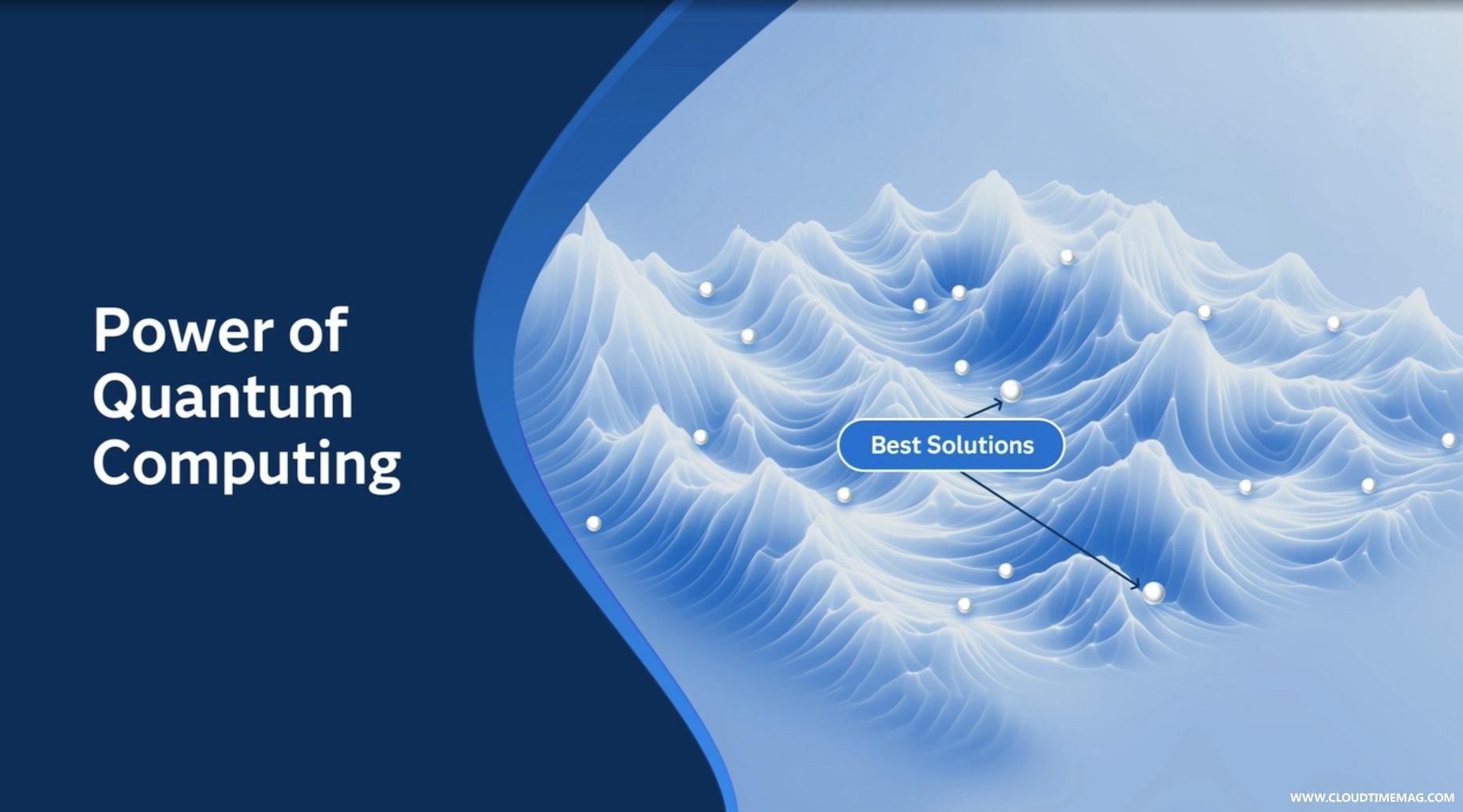 Power of Quantum Computing

Best Solutions

WWW.CLOUDTIMEMAG.COM